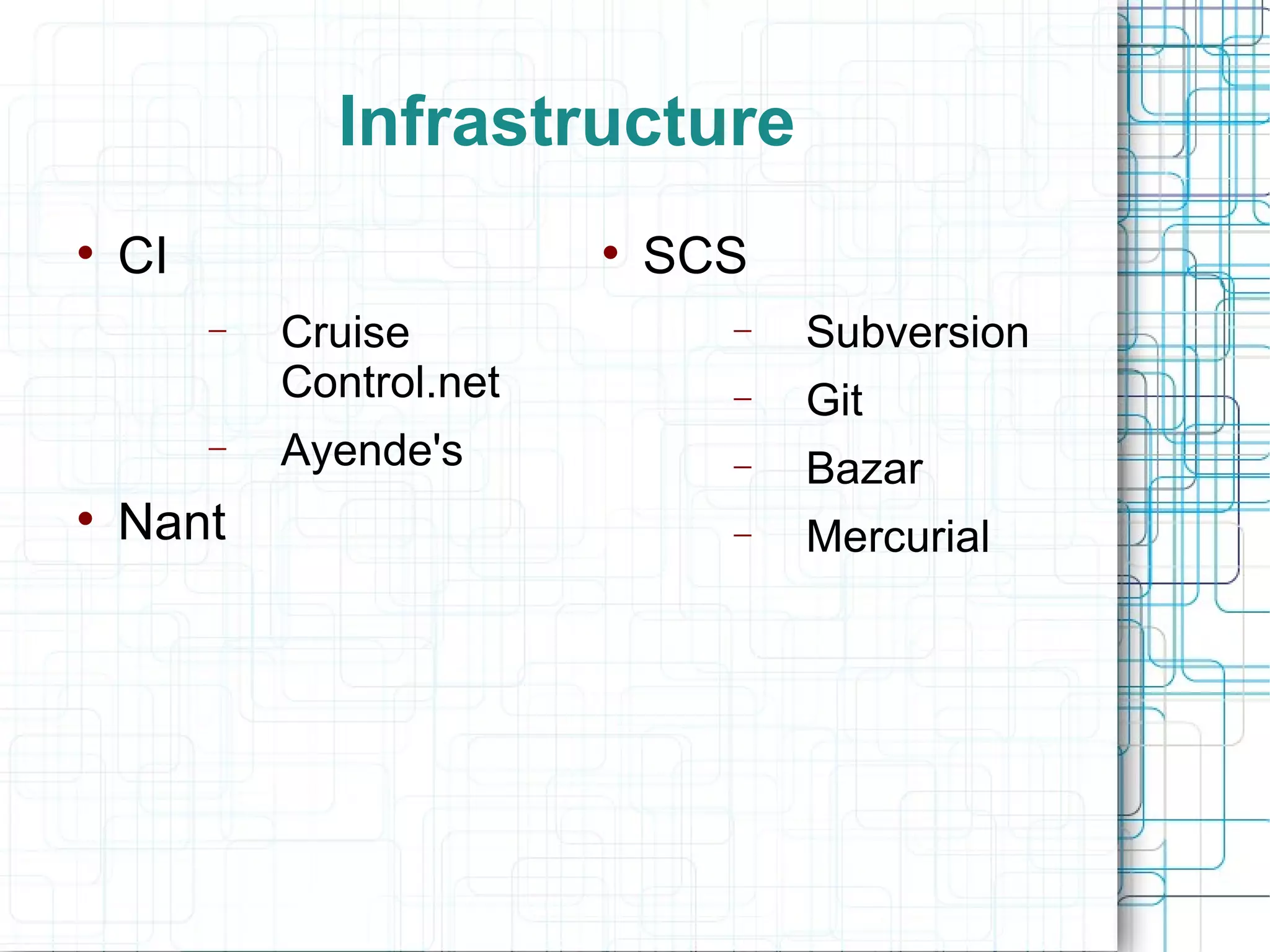 Infrastructure

• CI
– Cruise Control.net
– Ayende's
• Nant

• SCS
– Subversion
– Git
– Bazar
– Mercurial